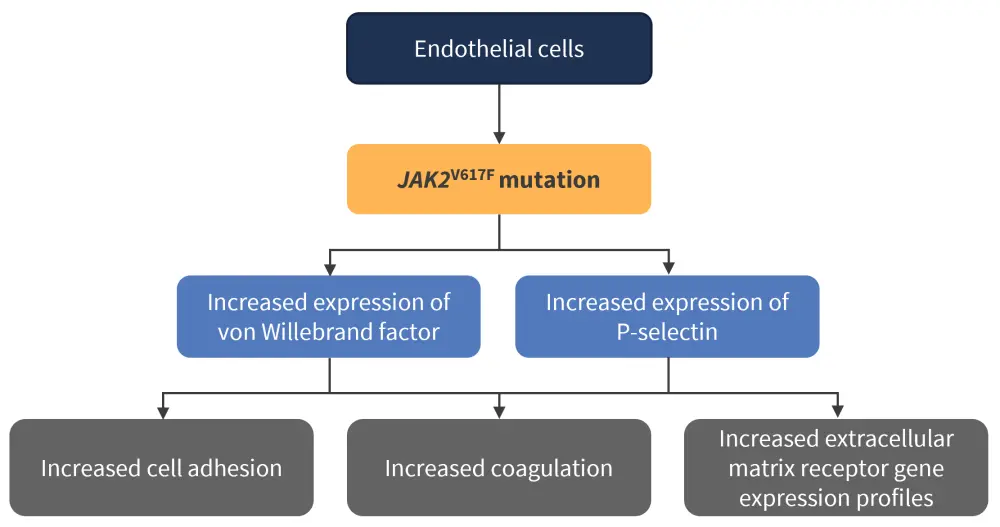 Endothelial cells

$JAK2^{V617F}$ mutation

Increased expression of von Willebrand factor

Increased expression of P-selectin

Increased cell adhesion

Increased coagulation

Increased extracellular matrix receptor gene expression profiles